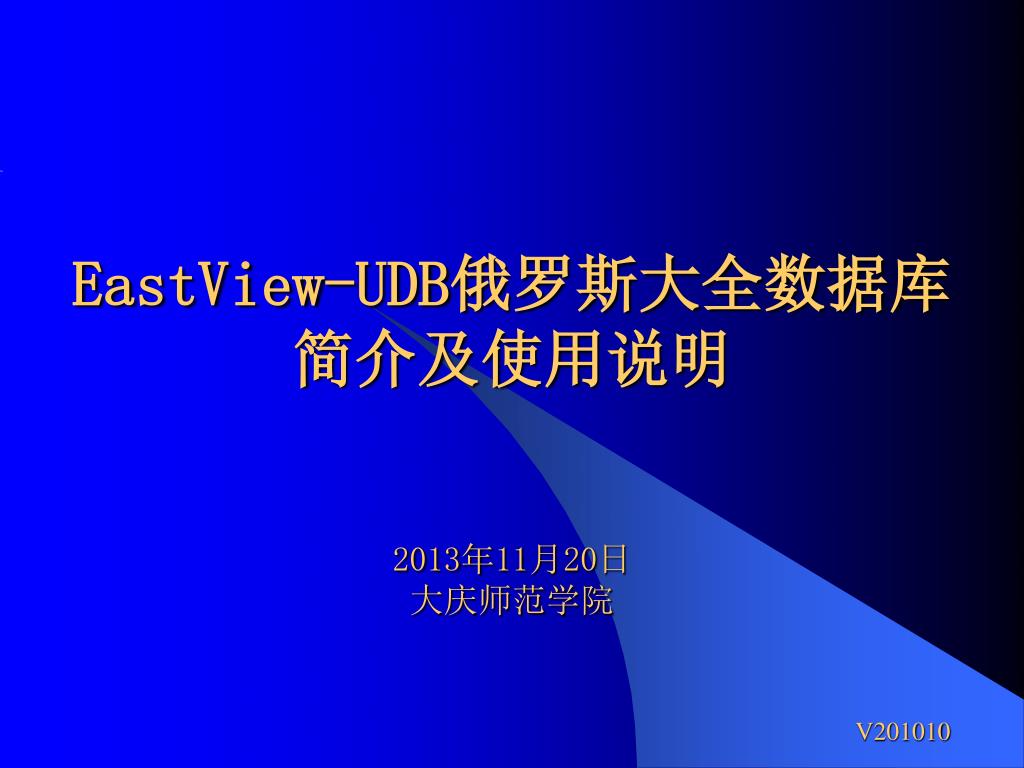 EastView-UDB俄罗斯大全数据库简介及使用说明

2013年11月20日
大庆师范学院

V201010